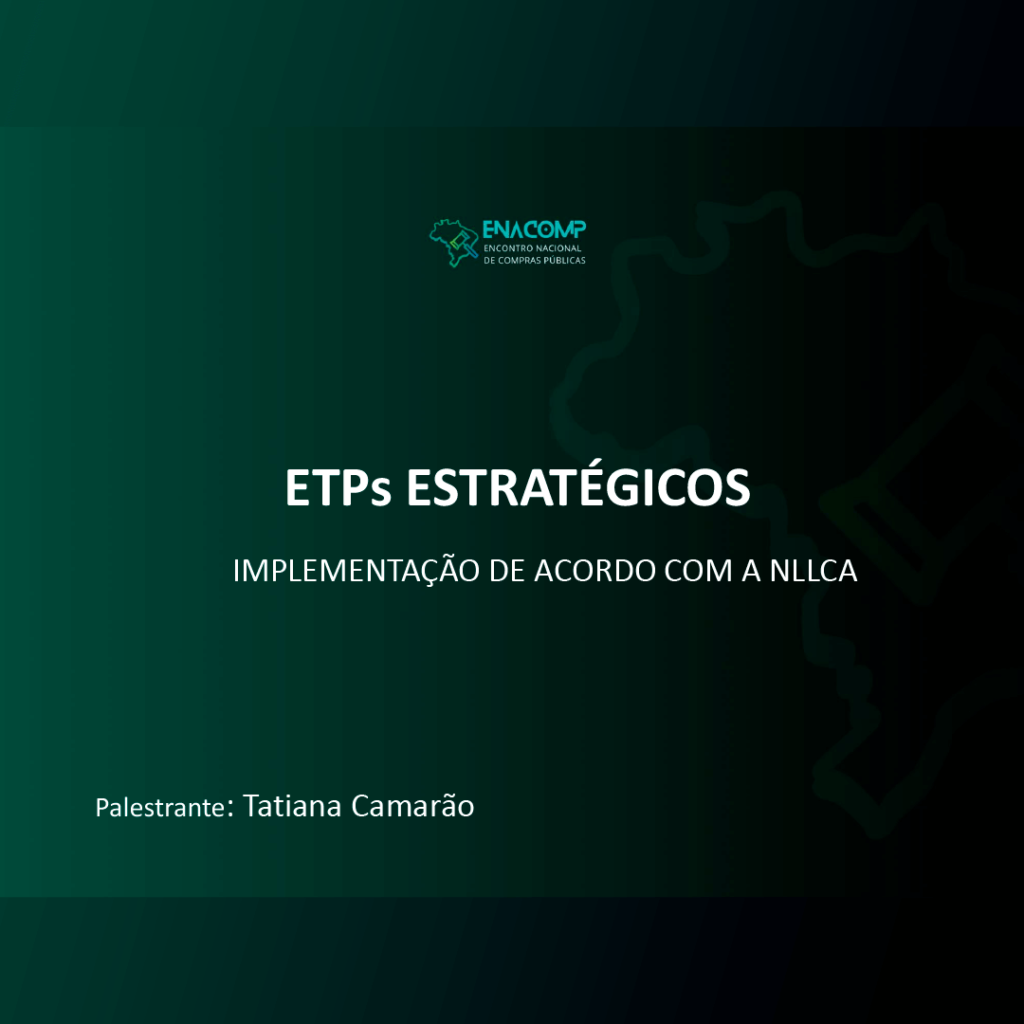 ENACOMP
ENCONTRO NACIONAL
DE COMPRAS PÚBLICAS

ETPs ESTRATÉGICOS

IMPLEMENTAÇÃO DE ACORDO COM A NLLCA

Palestrante: Tatiana Camarão